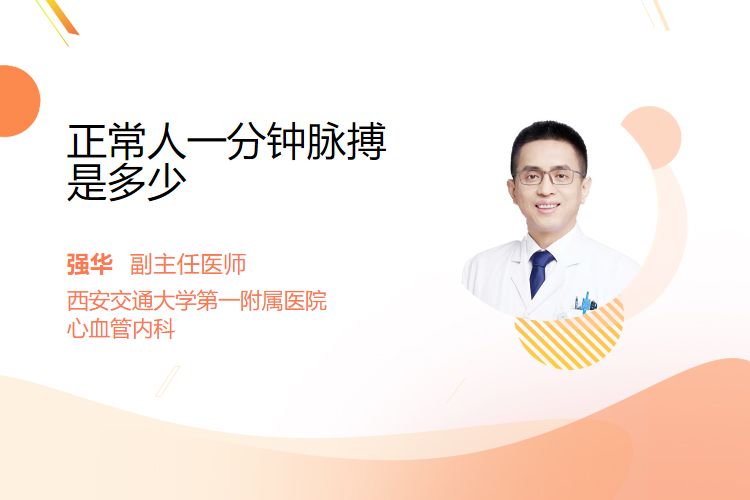 正常人一分钟脉搏是多少

强华 副主任医师
西安交通大学第一附属医院
心血管内科